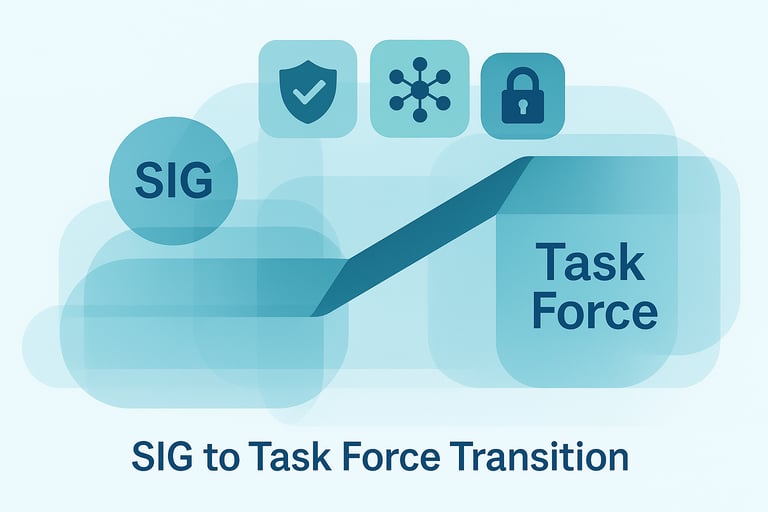 SIG

Task Force

SIG to Task Force Transition